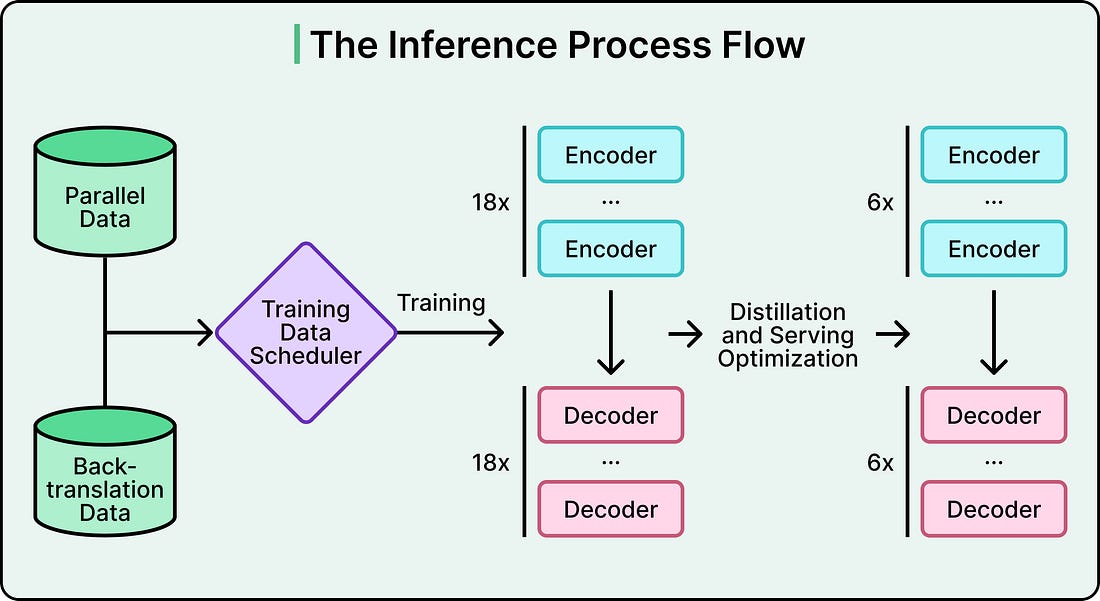 The Inference Process Flow

Parallel Data

Back-translation Data

Training Data Scheduler

Training

18x

Encoder

...

Encoder

18x

Decoder

...

Decoder

Distillation and Serving Optimization

6x

Encoder

...

Encoder

6x

Decoder

...

Decoder